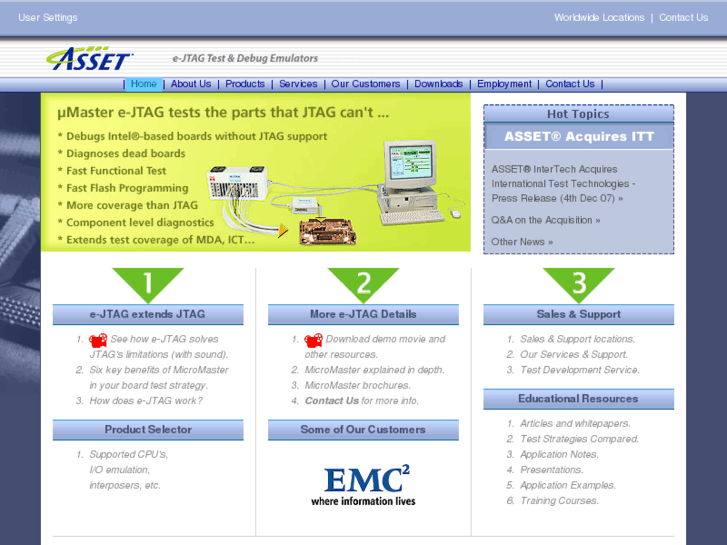 User Settings

Worldwide Locations | Contact Us

ASSET

e-JTAG Test & Debug Emulators

| Home | About Us | Products | Services | Our Customers | Downloads | Employment | Contact Us |

μMaster e-JTAG tests the parts that JTAG can't ...

* Debugs Intel®-based boards without JTAG support
* Diagnoses dead boards
* Fast Functional Test
* Fast Flash Programming
* More coverage than JTAG
* Component level diagnostics
* Extends test coverage of MDA, ICT...

Hot Topics

ASSET® Acquires ITT

ASSET® InterTech Acquires International Test Technologies - Press Release (4th Dec 07) »

Q&A on the Acquisition »

Other News »

1

e-JTAG extends JTAG

1. See how e-JTAG solves JTAG's limitations (with sound).
2. Six key benefits of MicroMaster in your board test strategy.
3. How does e-JTAG work?

Product Selector

1. Supported CPU's, I/O emulation, interposers, etc.

2

More e-JTAG Details

1. Download demo movie and other resources.
2. MicroMaster explained in depth.
3. MicroMaster brochures.
4. Contact Us for more info.

Some of Our Customers

EMC$^2$
where information lives

3

Sales & Support

1. Sales & Support locations.
2. Our Services & Support.
3. Test Development Service.

Educational Resources

1. Articles and whitepapers.
2. Test Strategies Compared.
3. Application Notes.
4. Presentations.
5. Application Examples.
6. Training Courses.